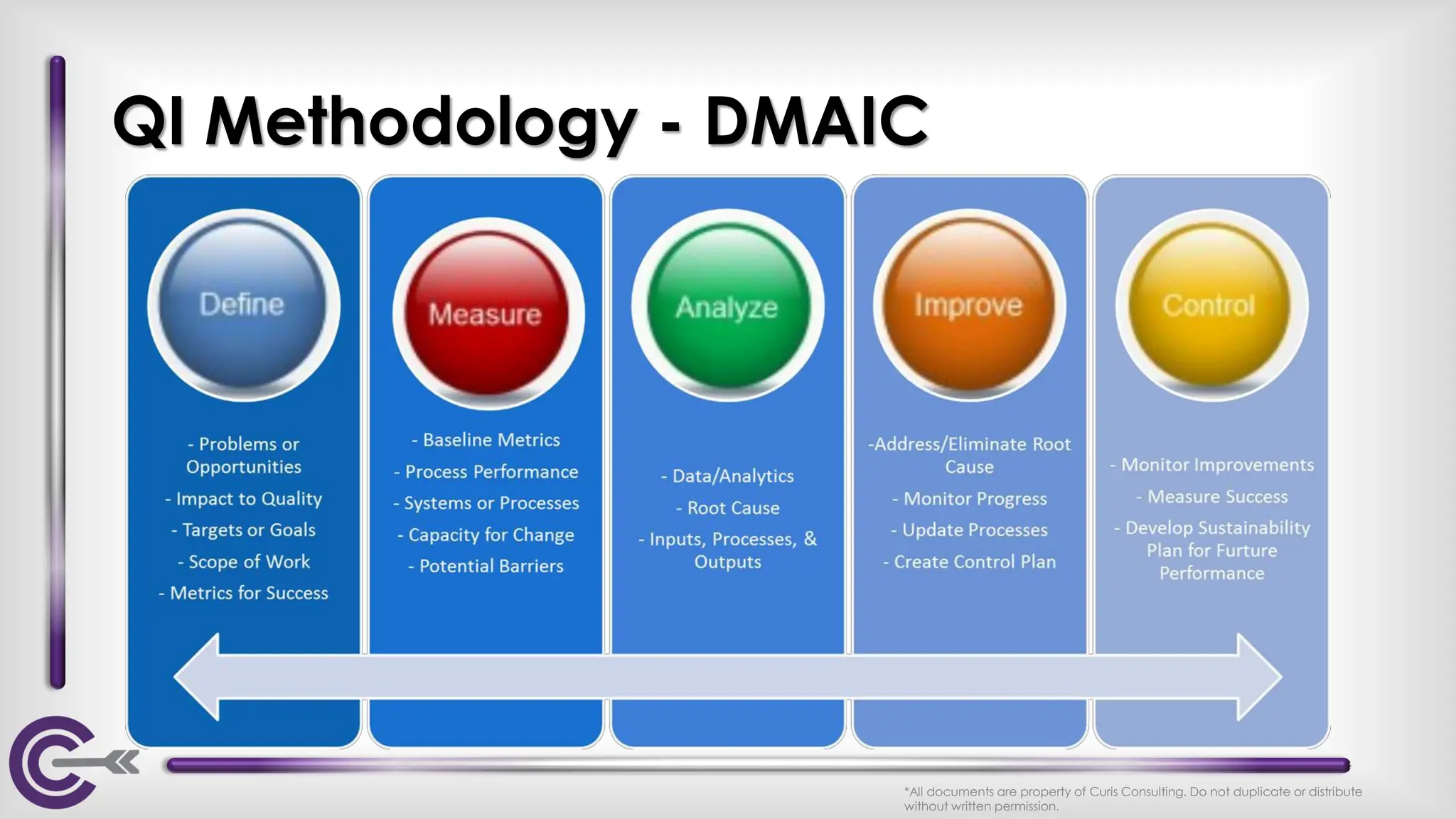 QI Methodology - DMAIC

Define

- Problems or Opportunities
- Impact to Quality
- Targets or Goals
- Scope of Work
- Metrics for Success

Measure

- Baseline Metrics
- Process Performance
- Systems or Processes
- Capacity for Change
- Potential Barriers

Analyze

- Data/Analytics
- Root Cause
- Inputs, Processes, & Outputs

Improve

-Address/Eliminate Root Cause
- Monitor Progress
- Update Processes
- Create Control Plan

Control

- Monitor Improvements
- Measure Success
- Develop Sustainability Plan for Furture Performance

*All documents are property of Curis Consulting. Do not duplicate or distribute without written permission.